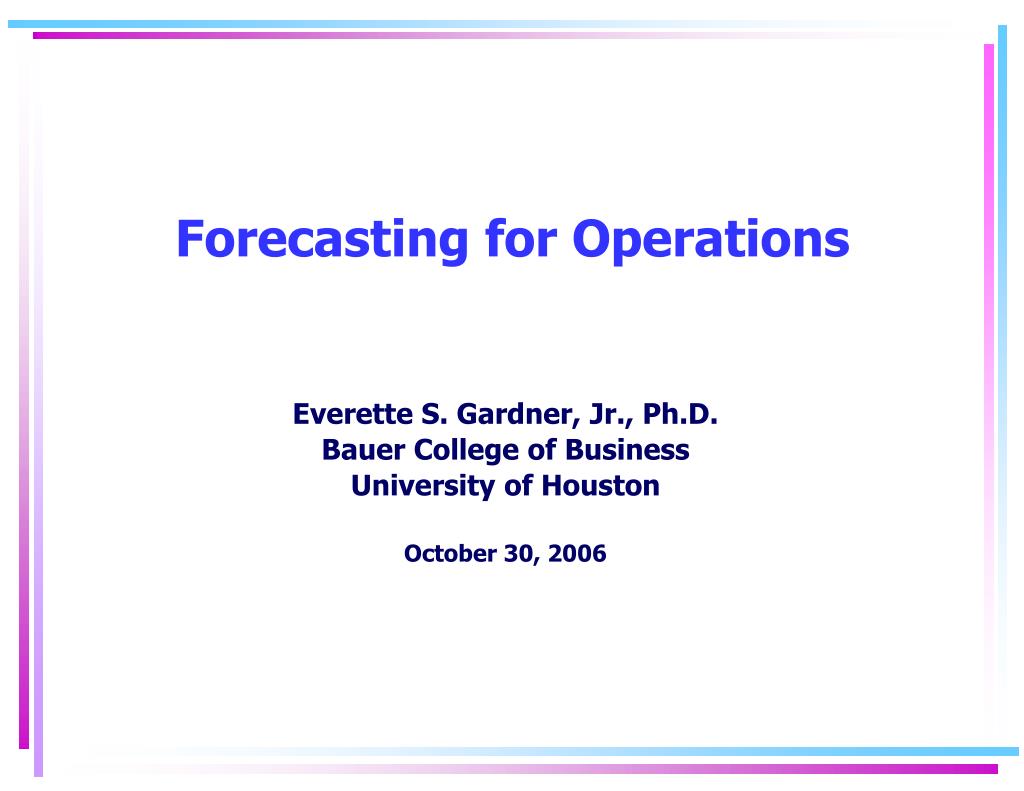 Forecasting for Operations

Everette S. Gardner, Jr., Ph.D.
Bauer College of Business
University of Houston

October 30, 2006